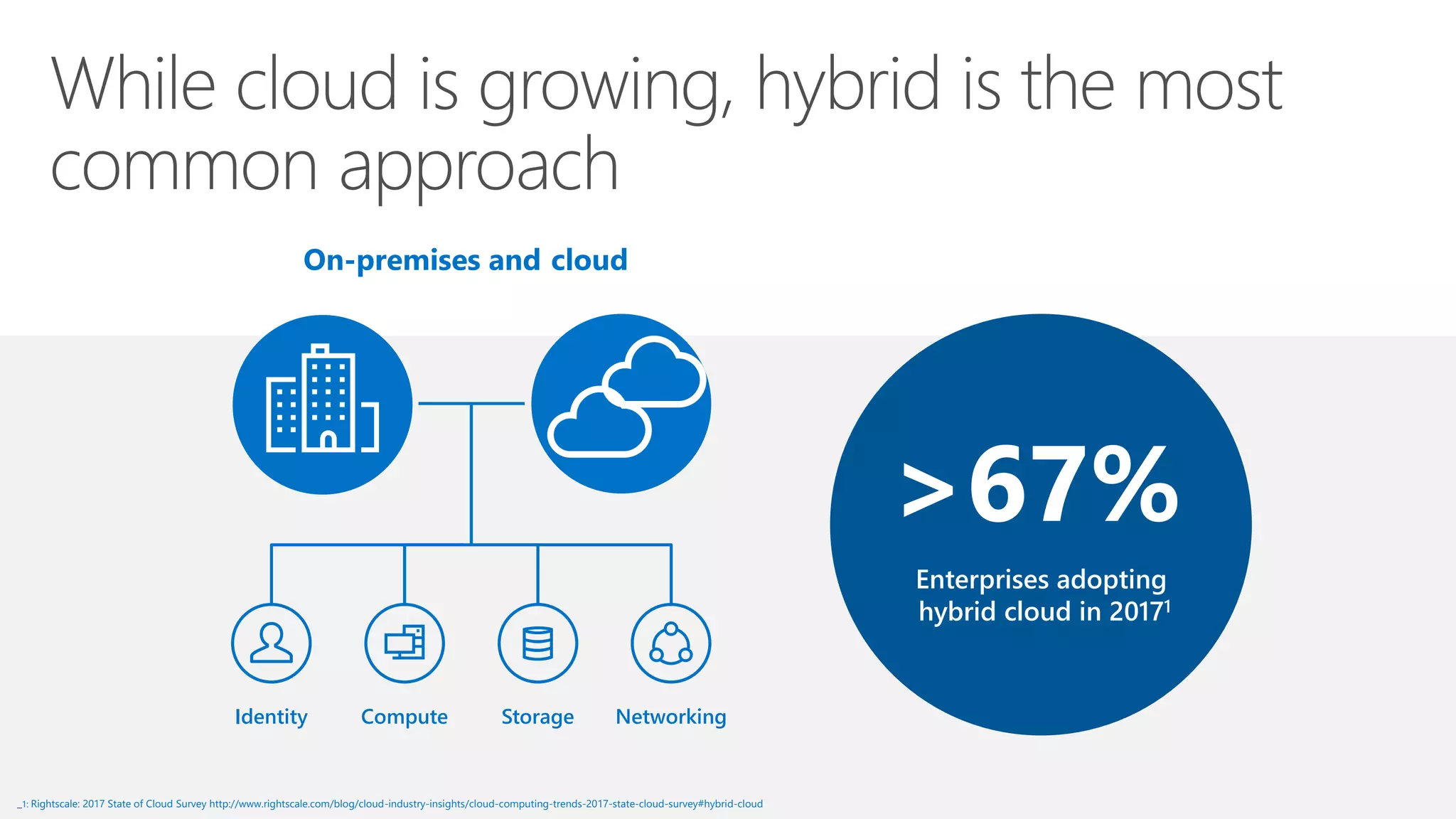 While cloud is growing, hybrid is the most common approach

On-premises and cloud

Identity

Compute

Storage

Networking

>67%

Enterprises adopting hybrid cloud in 2017$^1$

_1: Rightscale: 2017 State of Cloud Survey http://www.rightscale.com/blog/cloud-industry-insights/cloud-computing-trends-2017-state-cloud-survey#hybrid-cloud